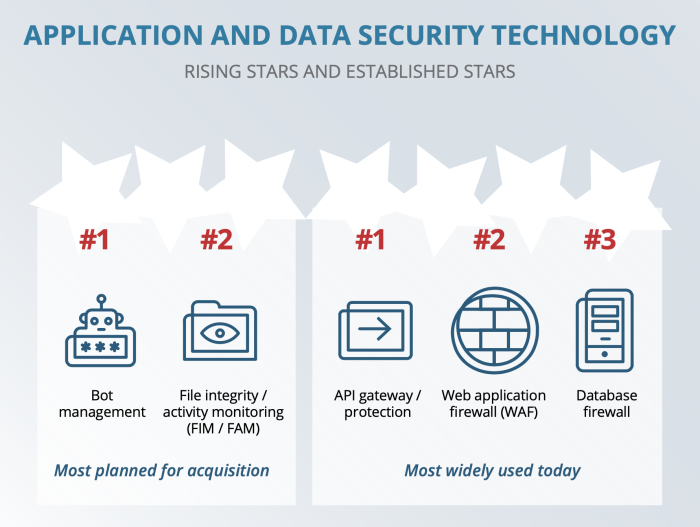 APPLICATION AND DATA SECURITY TECHNOLOGY

RISING STARS AND ESTABLISHED STARS

#1

Bot management

#2

File integrity / activity monitoring (FIM / FAM)

Most planned for acquisition

#1

API gateway / protection

#2

Web application firewall (WAF)

#3

Database firewall

Most widely used today